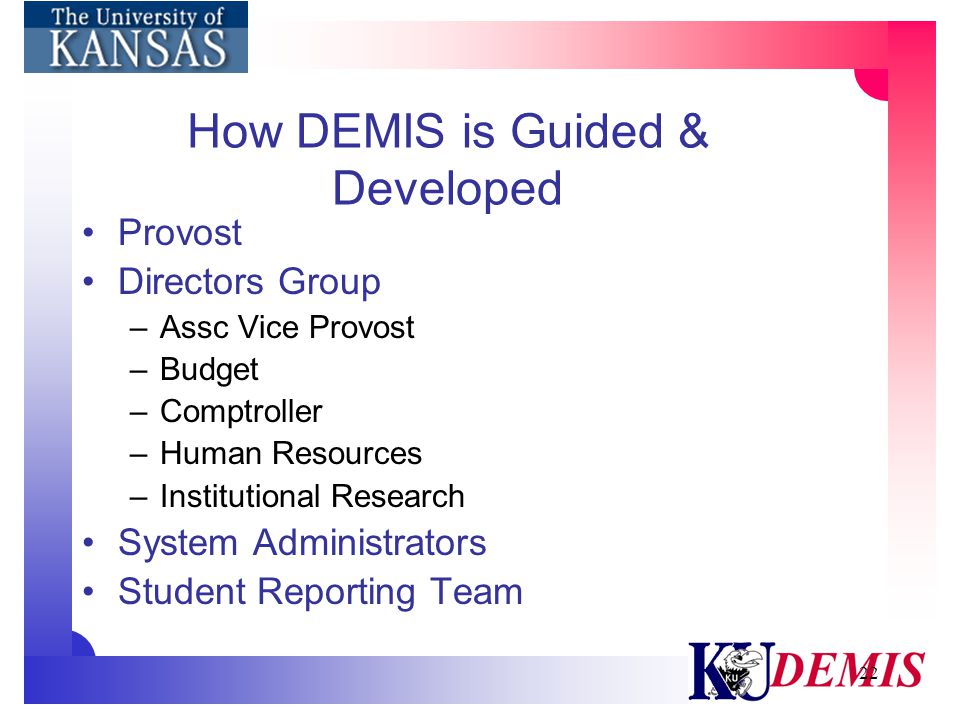 The University of KANSAS

How DEMIS is Guided & Developed

• Provost
• Directors Group
– Assc Vice Provost
– Budget
– Comptroller
– Human Resources
– Institutional Research
• System Administrators
• Student Reporting Team

KU DEMIS

22